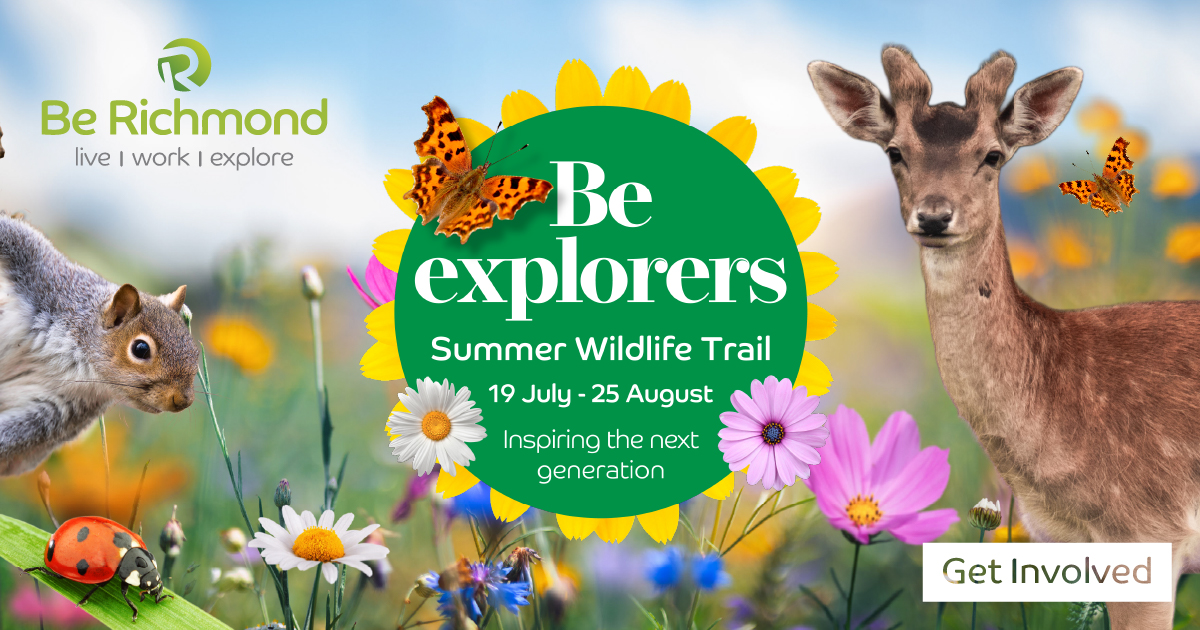 Be Richmond
live | work | explore

Be explorers
Summer Wildlife Trail
19 July - 25 August
Inspiring the next generation

Get Involved